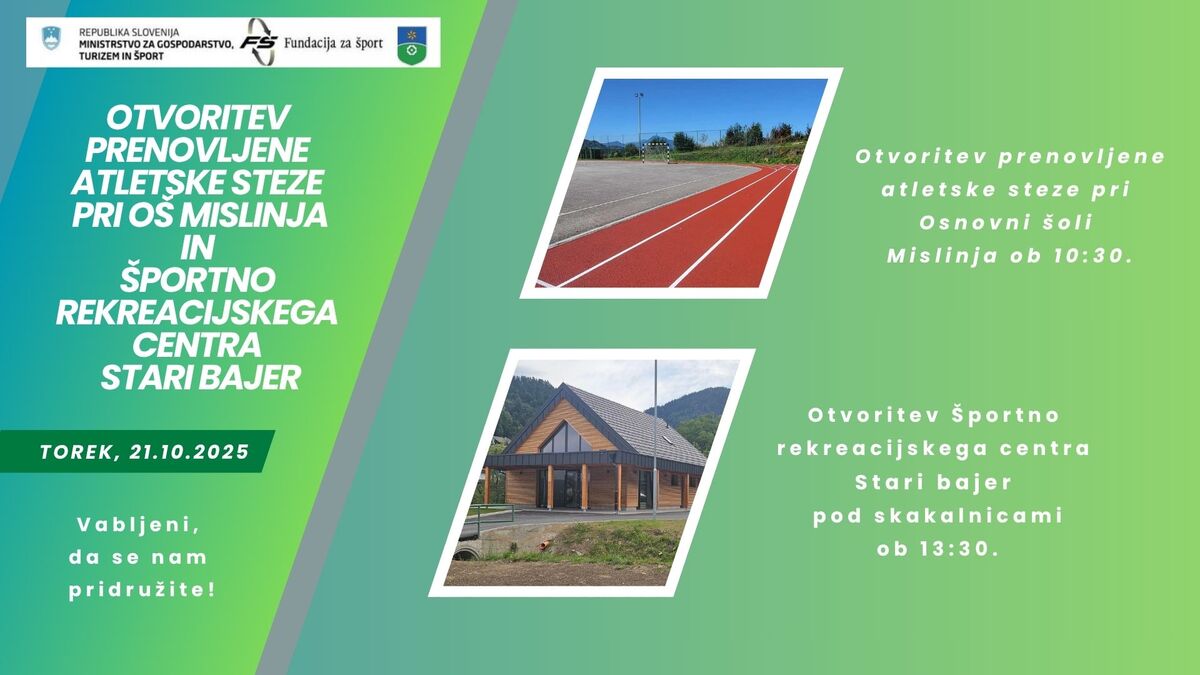 REPUBLIKA SLOVENIJA
MINISTRSTVO ZA GOSPODARSTVO, TURIZEM IN ŠPORT

FS Fundacija za šport

OTVORITEV PRENOVLJENE ATLETSKE STEZE PRI OŠ MISLINJA IN ŠPORTNO REKREACIJSKEGA CENTRA STARI BAJER

TOREK, 21.10.2025

Vabljeni, da se nam pridružite!

Otvoritev prenovljene atletske steze pri Osnovni šoli Mislinja ob 10:30.

Otvoritev Športno rekreacijskega centra Stari bajer pod skakalnicami ob 13:30.